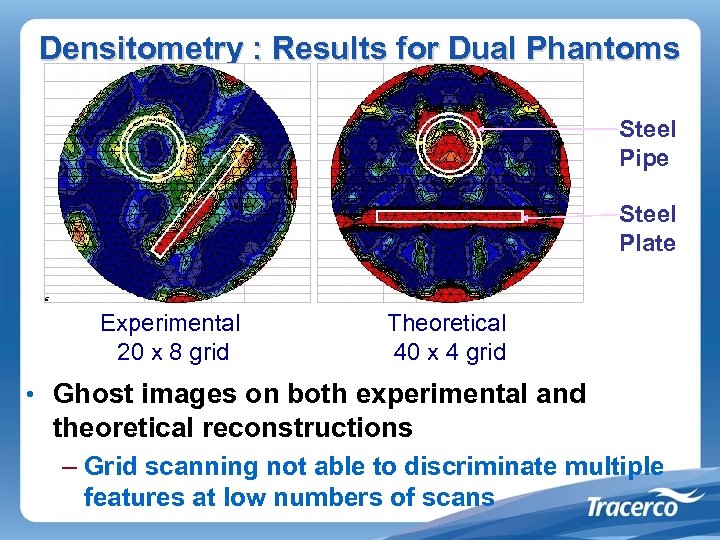 Densitometry : Results for Dual Phantoms

Steel Pipe

Steel Plate

Experimental
20 x 8 grid

Theoretical
40 x 4 grid

• Ghost images on both experimental and theoretical reconstructions

– Grid scanning not able to discriminate multiple features at low numbers of scans

Tracerco